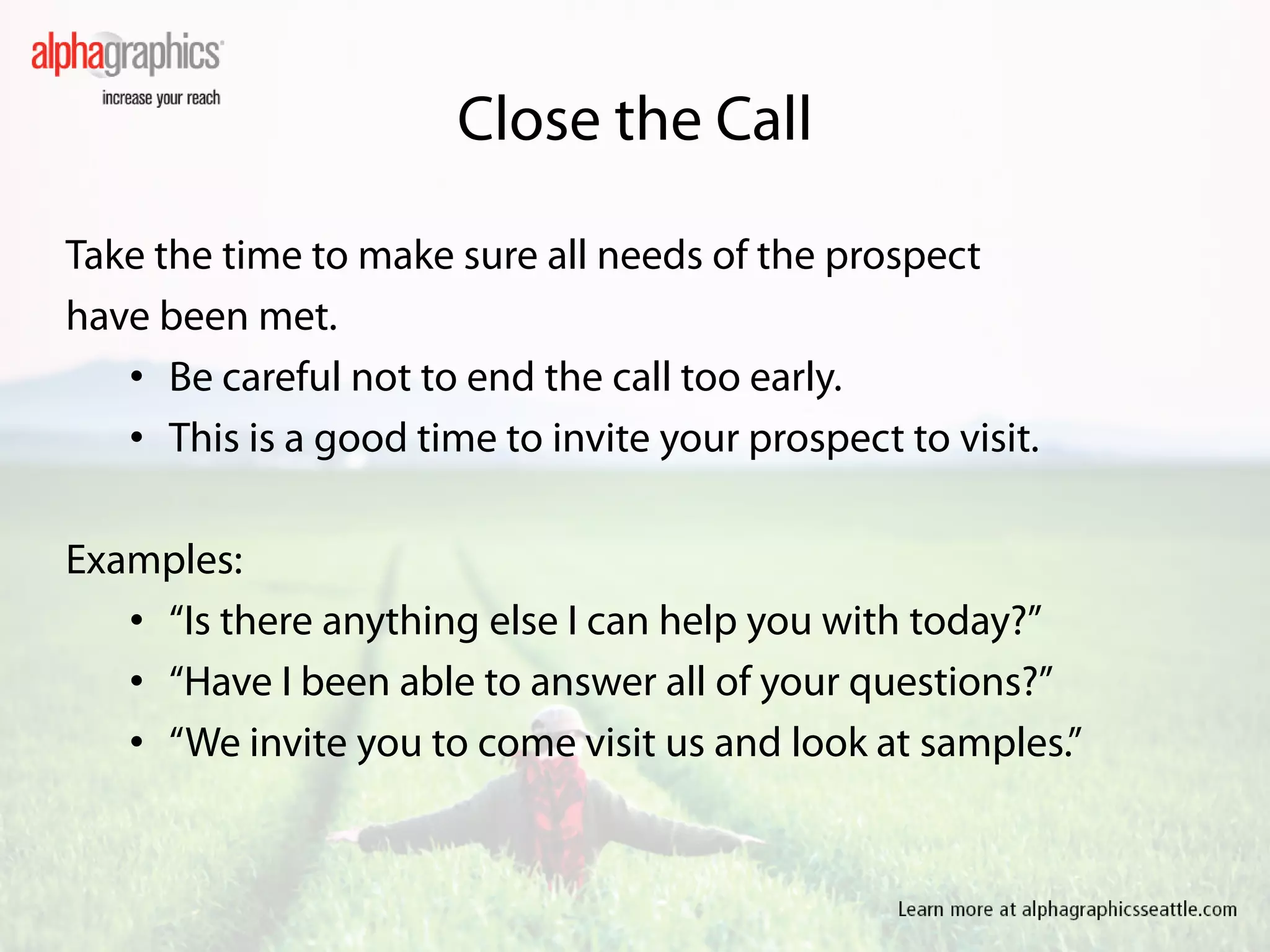 alphagraphics
increase your reach

Close the Call

Take the time to make sure all needs of the prospect have been met.

• Be careful not to end the call too early.
• This is a good time to invite your prospect to visit.

Examples:

• "Is there anything else I can help you with today?"
• "Have I been able to answer all of your questions?"
• "We invite you to come visit us and look at samples."

Learn more at alphagraphicsseattle.com